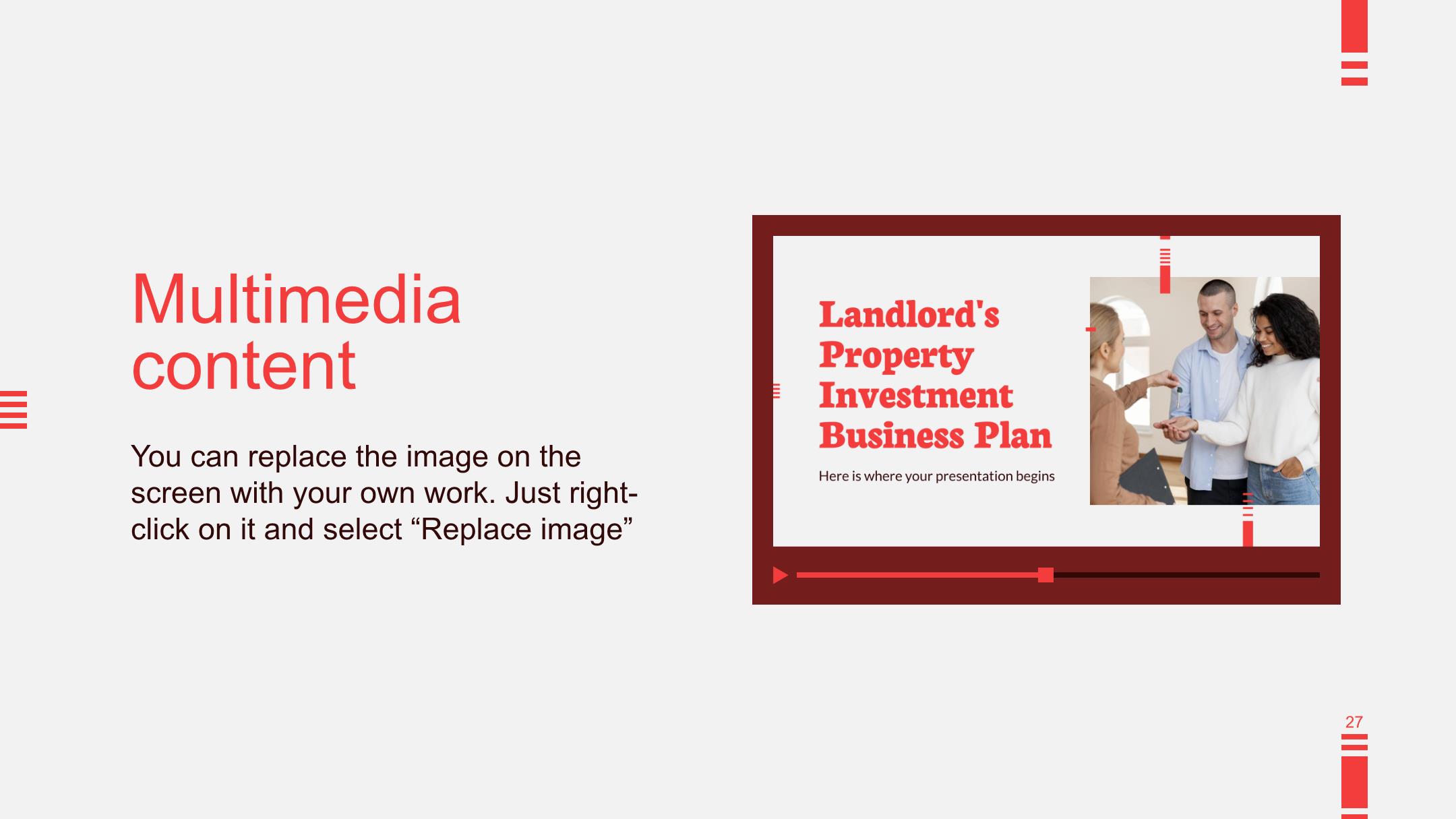 Multimedia content

You can replace the image on the screen with your own work. Just right-click on it and select “Replace image”

Landlord's Property Investment Business Plan

Here is where your presentation begins

27